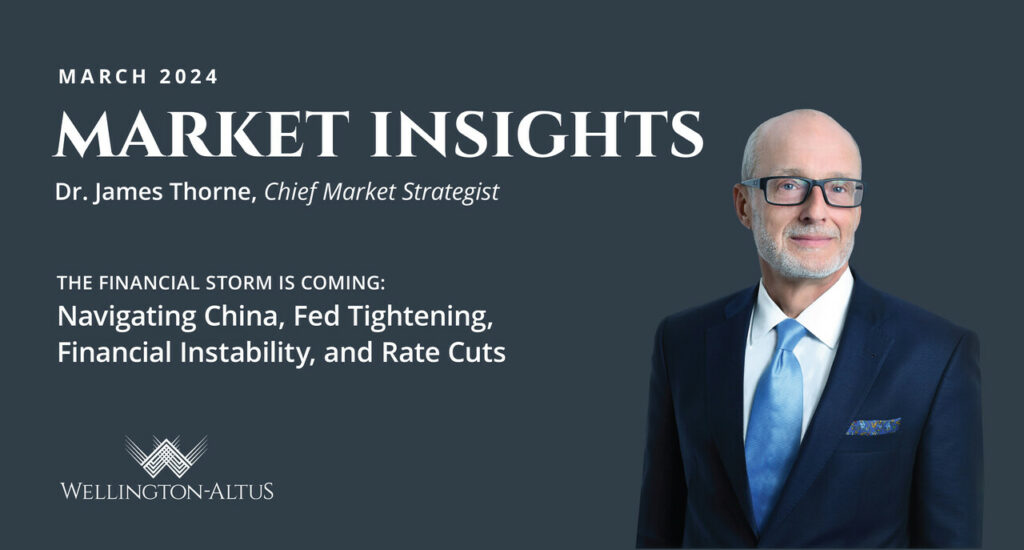 MARCH 2024

MARKET INSIGHTS

Dr. James Thorne, Chief Market Strategist

THE FINANCIAL STORM IS COMING:
Navigating China, Fed Tightening, Financial Instability, and Rate Cuts

WELLINGTON-ALTUS